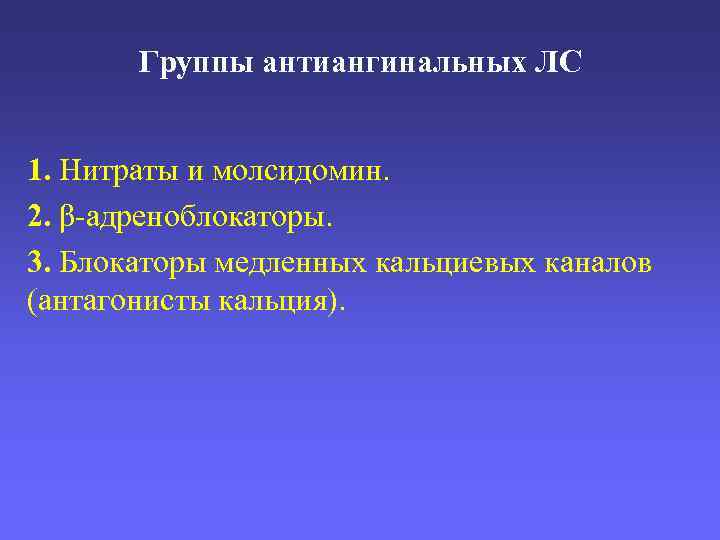 Группы антиангинальных ЛС

1. Нитраты и молсидомин.

2. β-адреноблокаторы.

3. Блокаторы медленных кальциевых каналов (антагонисты кальция).